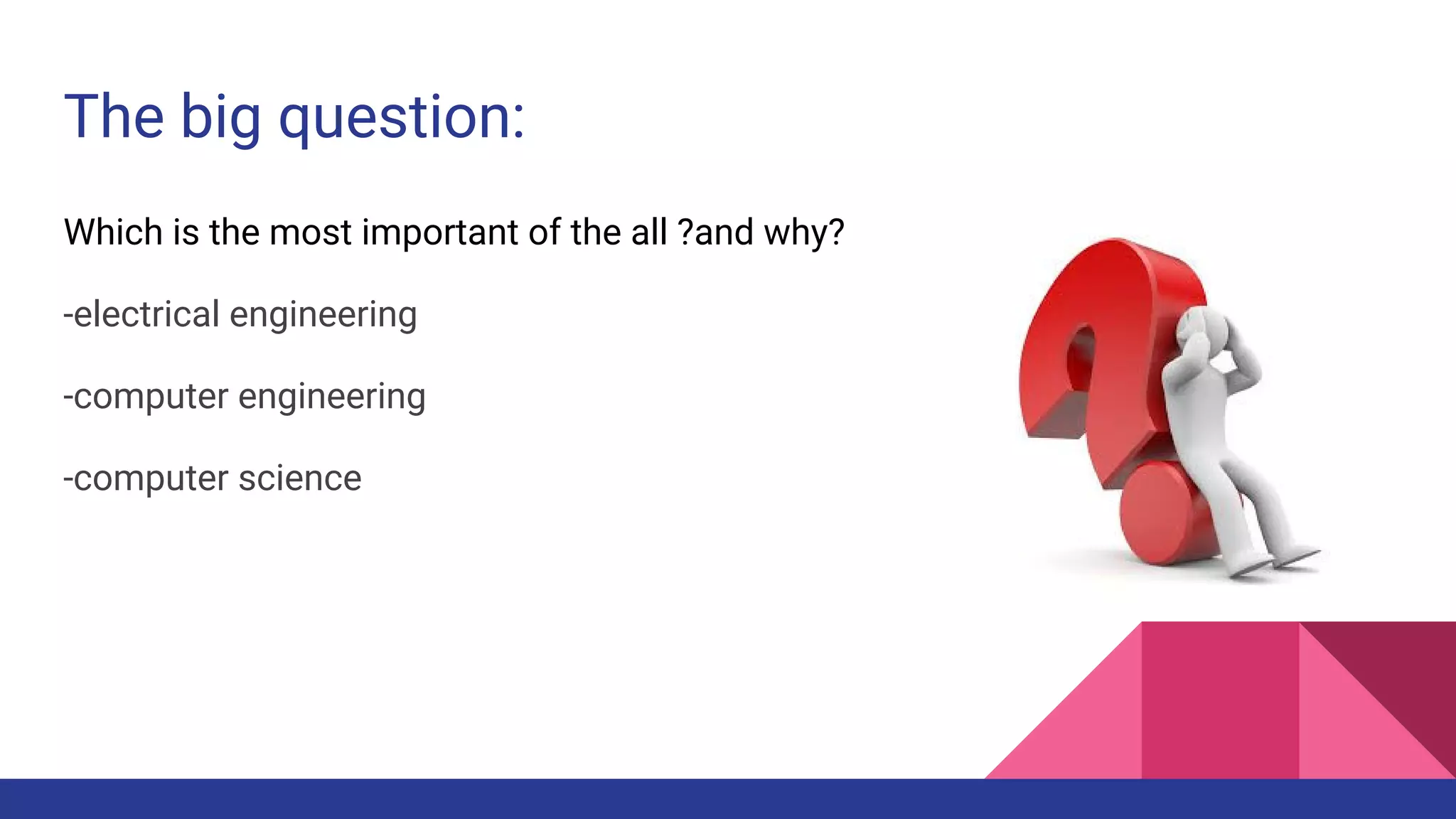 The big question:

Which is the most important of the all ?and why?

-electrical engineering

-computer engineering

-computer science